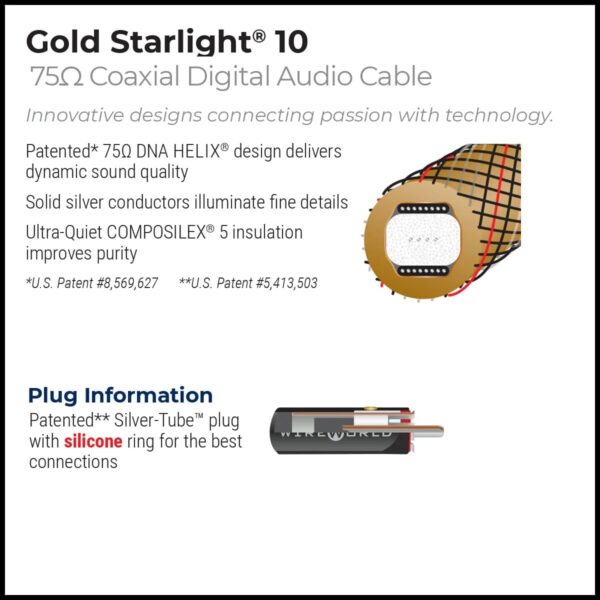 Gold Starlight® 10
75Ω Coaxial Digital Audio Cable
Innovative designs connecting passion with technology.

Patented* 75Ω DNA HELIX® design delivers dynamic sound quality

Solid silver conductors illuminate fine details

Ultra-Quiet COMPOSILEX® 5 insulation improves purity

*U.S. Patent #8,569,627 **U.S. Patent #5,413,503

Plug Information
Patented** Silver-Tube™ plug with silicone ring for the best connections

WIREWORLD